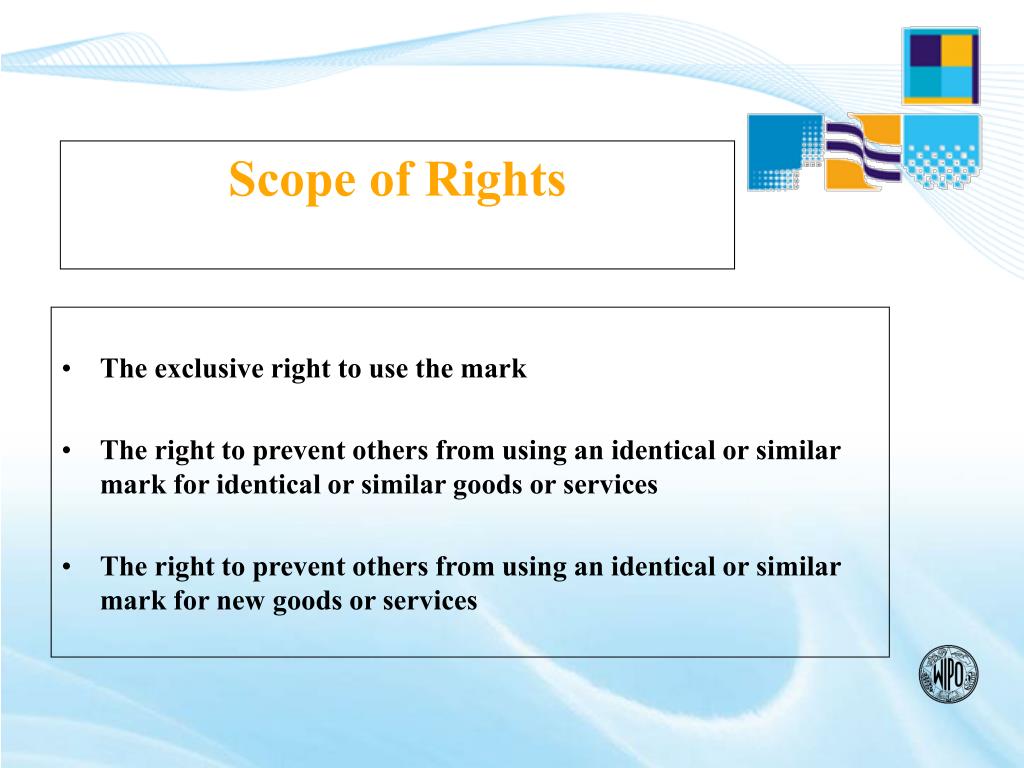 Scope of Rights

• The exclusive right to use the mark

• The right to prevent others from using an identical or similar mark for identical or similar goods or services

• The right to prevent others from using an identical or similar mark for new goods or services

WIPO